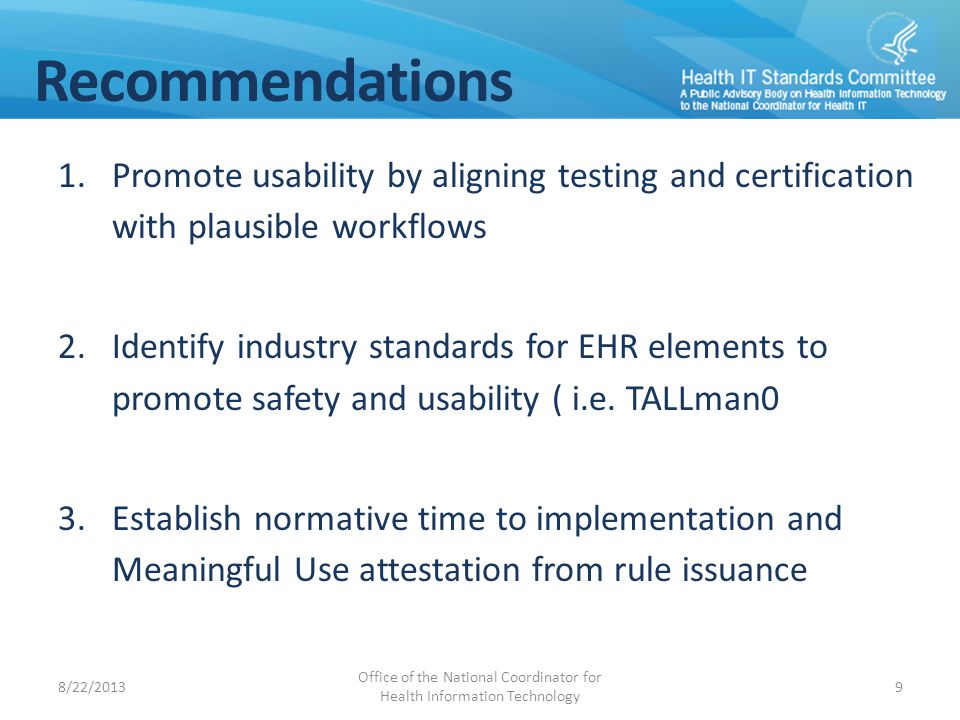 Recommendations

Health IT Standards Committee
A Public Advisory Body on Health Information Technology to the National Coordinator for Health IT

1. Promote usability by aligning testing and certification with plausible workflows

2. Identify industry standards for EHR elements to promote safety and usability ( i.e. TALLman0

3. Establish normative time to implementation and Meaningful Use attestation from rule issuance

8/22/2013

Office of the National Coordinator for Health Information Technology

9